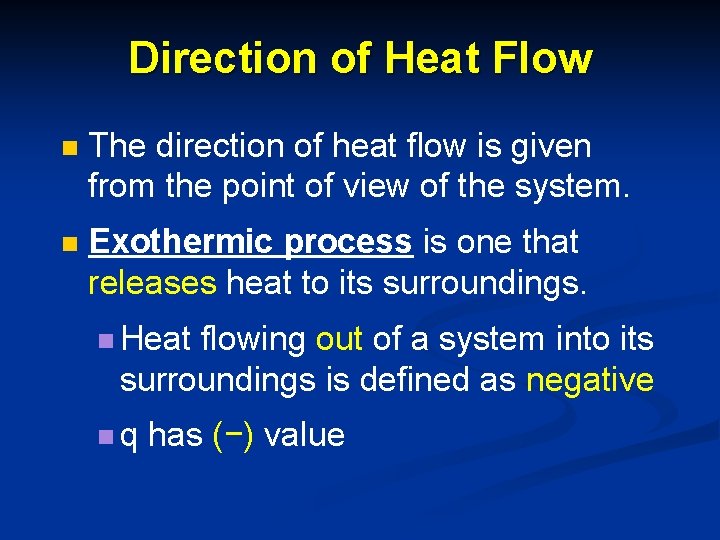 Direction of Heat Flow

The direction of heat flow is given from the point of view of the system.

Exothermic process is one that releases heat to its surroundings.

Heat flowing out of a system into its surroundings is defined as negative

q has (−) value